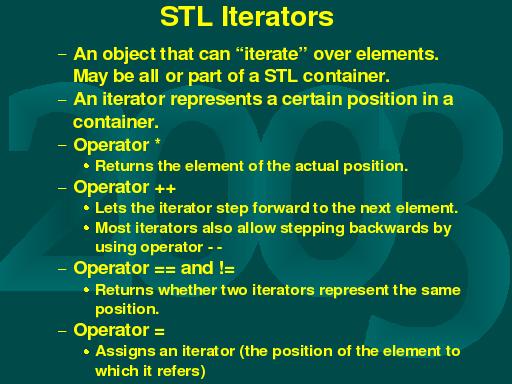 STL Iterators

– An object that can “iterate” over elements. May be all or part of a STL container.

– An iterator represents a certain position in a container.

– Operator *

• Returns the element of the actual position.

– Operator ++

• Lets the iterator step forward to the next element.

• Most iterators also allow stepping backwards by using operator - -

– Operator == and !=

• Returns whether two iterators represent the same position.

– Operator =

• Assigns an iterator (the position of the element to which it refers)

2003